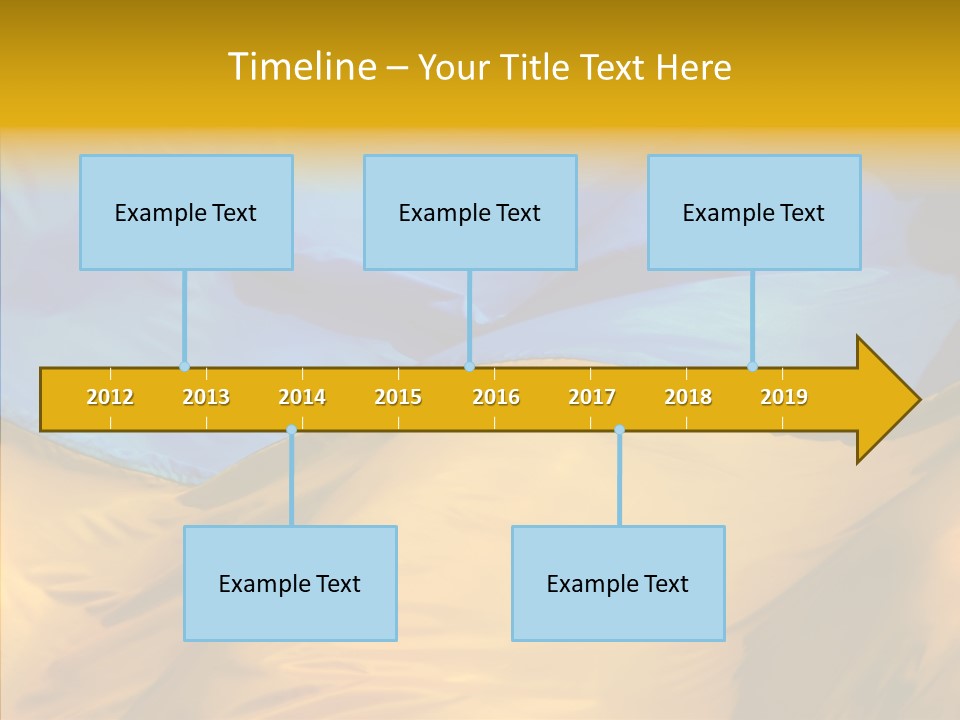 Timeline – Your Title Text Here

Example Text

Example Text

Example Text

2012 2013 2014 2015 2016 2017 2018 2019

Example Text

Example Text